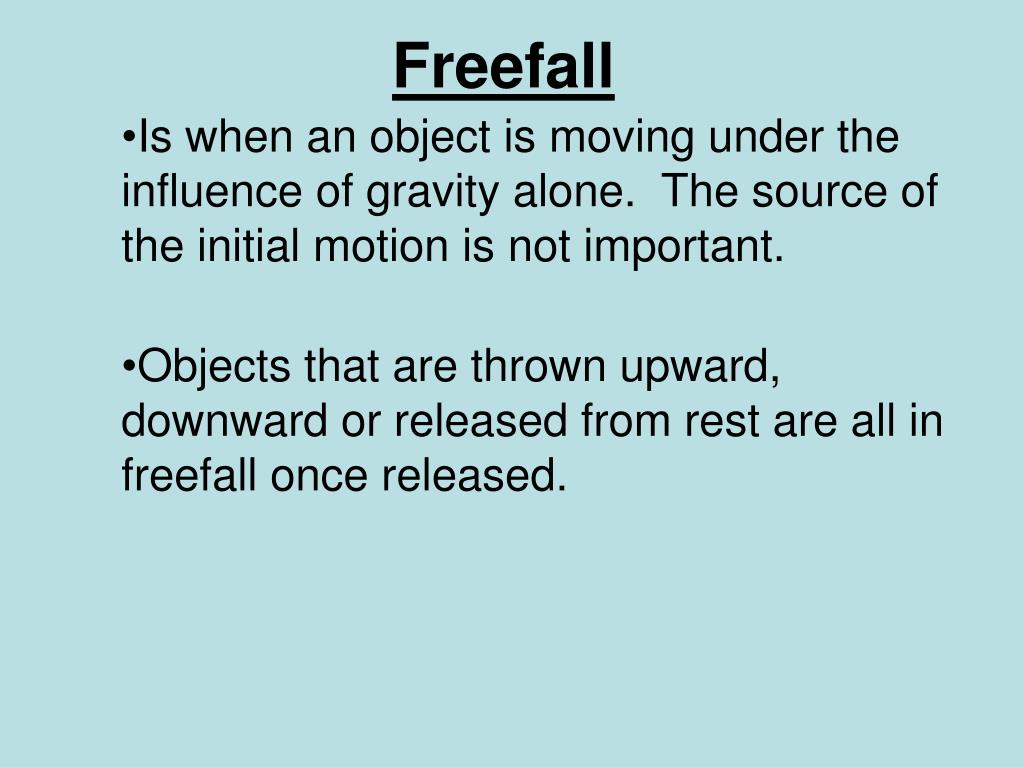 Freefall

•Is when an object is moving under the influence of gravity alone.  The source of the initial motion is not important.

•Objects that are thrown upward, downward or released from rest are all in freefall once released.